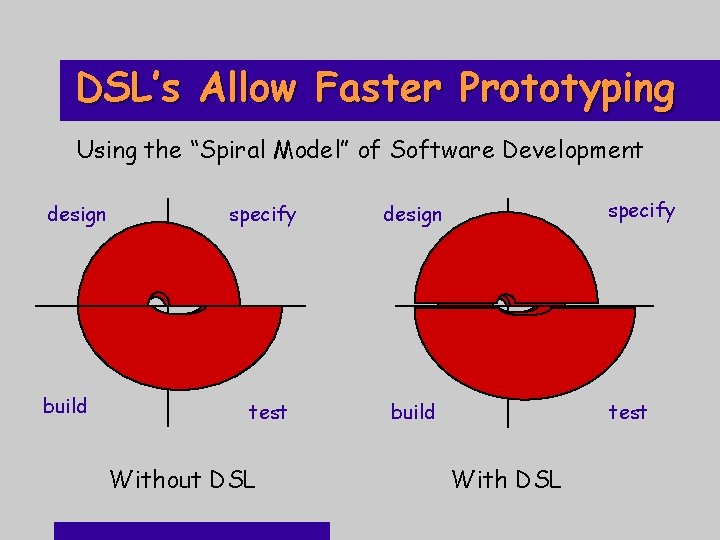 DSL's Allow Faster Prototyping

Using the "Spiral Model" of Software Development

design

specify

build

test

Without DSL

design

specify

build

test

With DSL